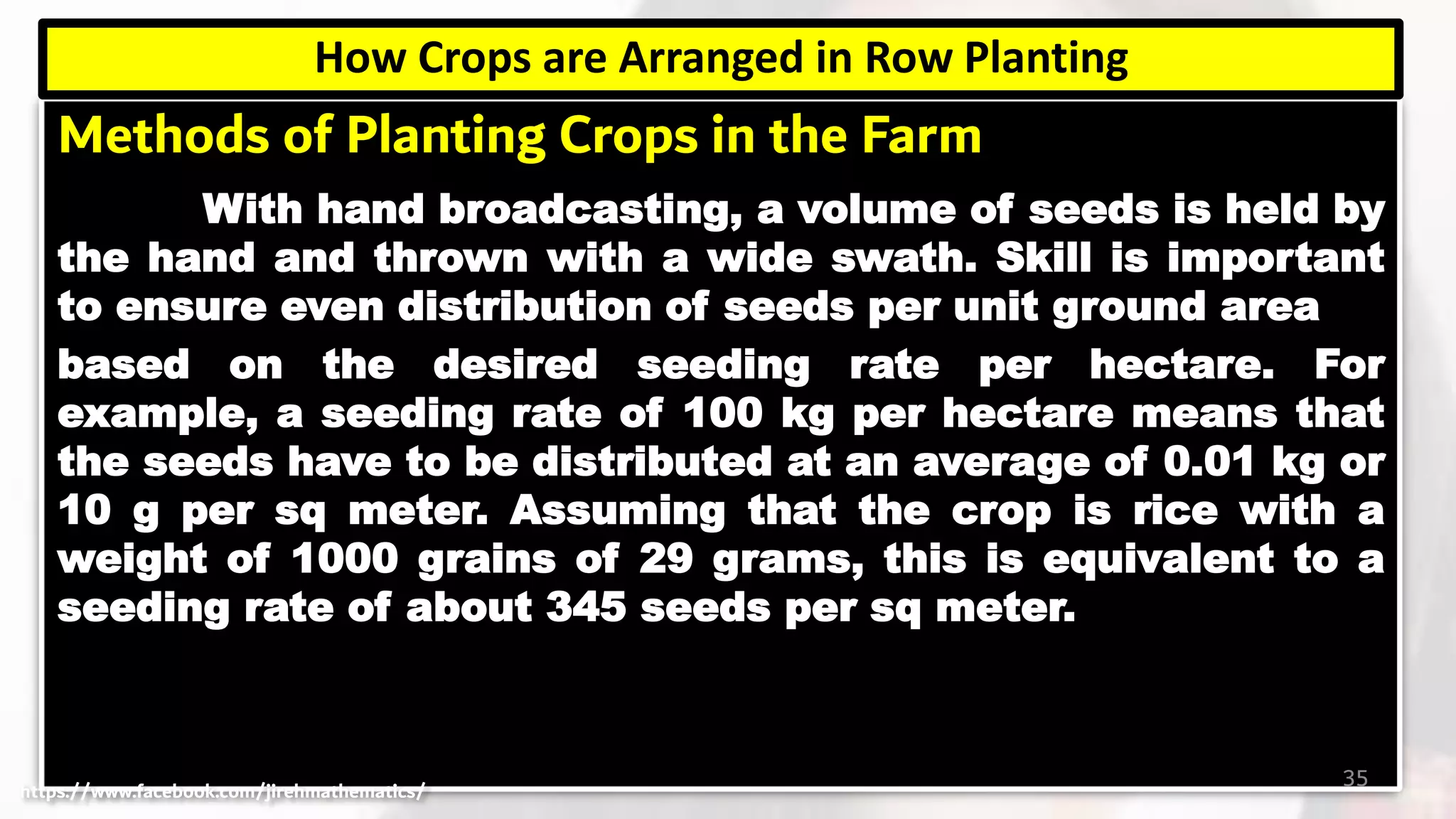 How Crops are Arranged in Row Planting

Methods of Planting Crops in the Farm

With hand broadcasting, a volume of seeds is held by the hand and thrown with a wide swath. Skill is important to ensure even distribution of seeds per unit ground area

based on the desired seeding rate per hectare. For example, a seeding rate of 100 kg per hectare means that the seeds have to be distributed at an average of 0.01 kg or 10 g per sq meter. Assuming that the crop is rice with a weight of 1000 grains of 29 grams, this is equivalent to a seeding rate of about 345 seeds per sq meter.

35

https://www.facebook.com/jirehmathematics/